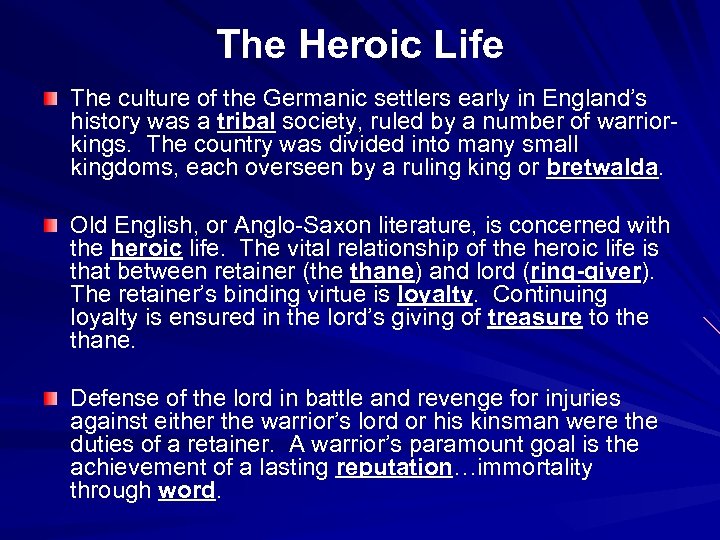 The Heroic Life

The culture of the Germanic settlers early in England's history was a tribal society, ruled by a number of warrior-kings. The country was divided into many small kingdoms, each overseen by a ruling king or bretwalda.

Old English, or Anglo-Saxon literature, is concerned with the heroic life. The vital relationship of the heroic life is that between retainer (the thane) and lord (ring-giver). The retainer's binding virtue is loyalty. Continuing loyalty is ensured in the lord's giving of treasure to the thane.

Defense of the lord in battle and revenge for injuries against either the warrior's lord or his kinsman were the duties of a retainer. A warrior's paramount goal is the achievement of a lasting reputation…immortality through word.